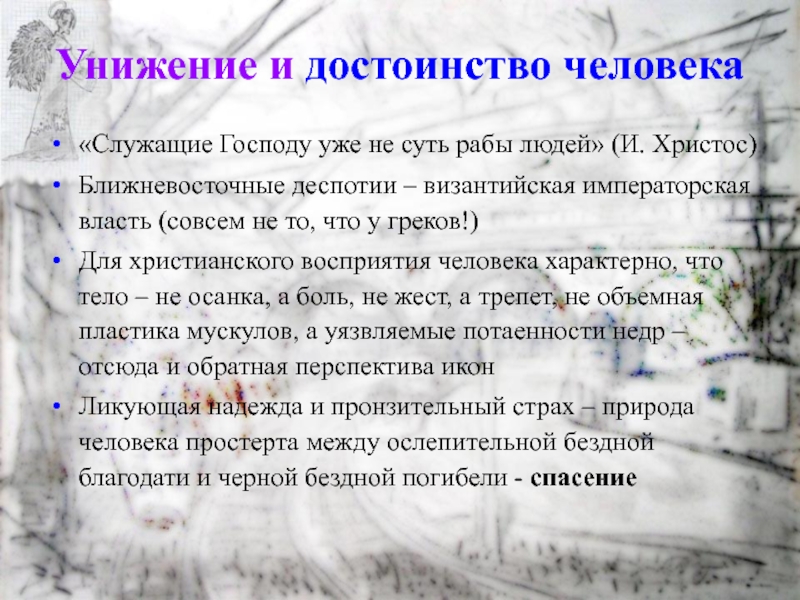 Унижение и достоинство человека

• «Служащие Господу уже не суть рабы людей» (И. Христос)
• Ближневосточные деспотии – византийская императорская власть (совсем не то, что у греков!)
• Для христианского восприятия человека характерно, что тело – не осанка, а боль, не жест, а трепет, не объемная пластика мускулов, а уязвляемые потаенности недр – отсюда и обратная перспектива икон
• Ликующая надежда и пронзительный страх – природа человека простерта между ослепительной бездной благодати и черной бездной погибели - спасение